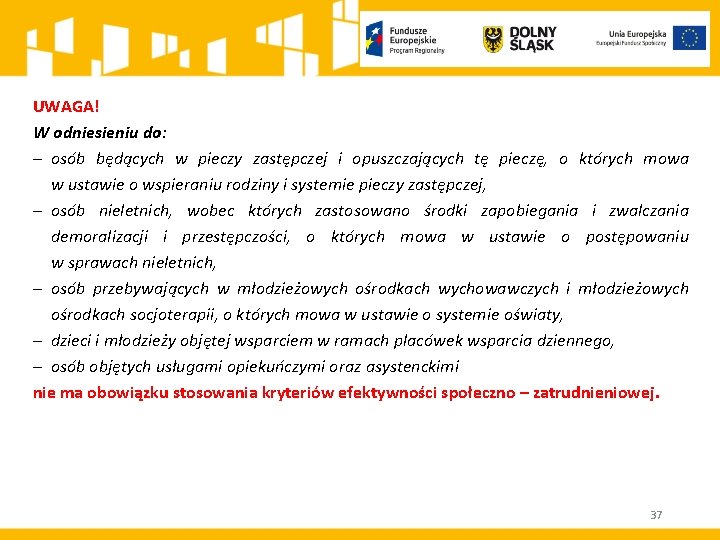 Fundusze Europejskie Program Regionalny

DOLNY ŚLĄSK

Unia Europejska Europejski Fundusz Społeczny

UWAGA!
W odniesieniu do:
– osób będących w pieczy zastępczej i opuszczających tę pieczę, o których mowa w ustawie o wspieraniu rodziny i systemie pieczy zastępczej,
– osób nieletnich, wobec których zastosowano środki zapobiegania i zwalczania demoralizacji i przestępczości, o których mowa w ustawie o postępowaniu w sprawach nieletnich,
– osób przebywających w młodzieżowych ośrodkach wychowawczych i młodzieżowych ośrodkach socjoterapii, o których mowa w ustawie o systemie oświaty,
– dzieci i młodzieży objętej wsparciem w ramach placówek wsparcia dziennego,
– osób objętych usługami opiekuńczymi oraz asystenckimi
nie ma obowiązku stosowania kryteriów efektywności społeczno – zatrudnieniowej.

37